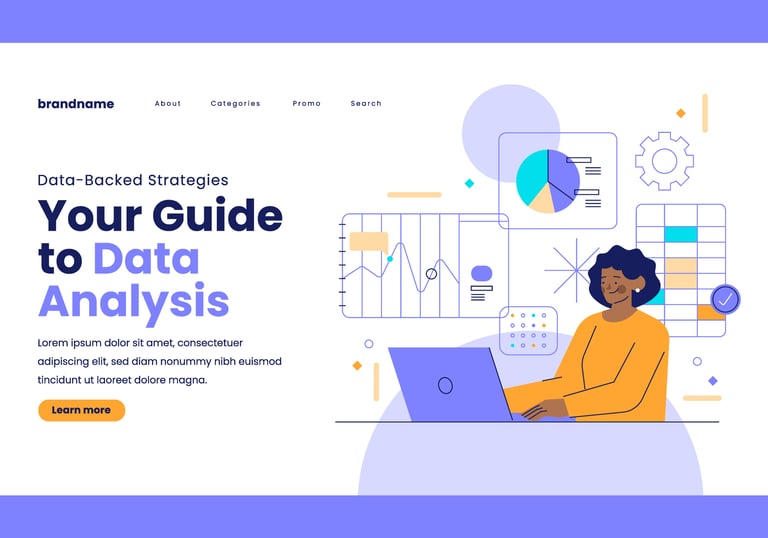 brandname About Categories Promo Search

Data-Backed Strategies

Your Guide to Data Analysis

Lorem ipsum dolor sit amet, consectetuer adipiscing elit, sed diam nonummy nibh euismod tincidunt ut laoreet dolore magna.

Learn more